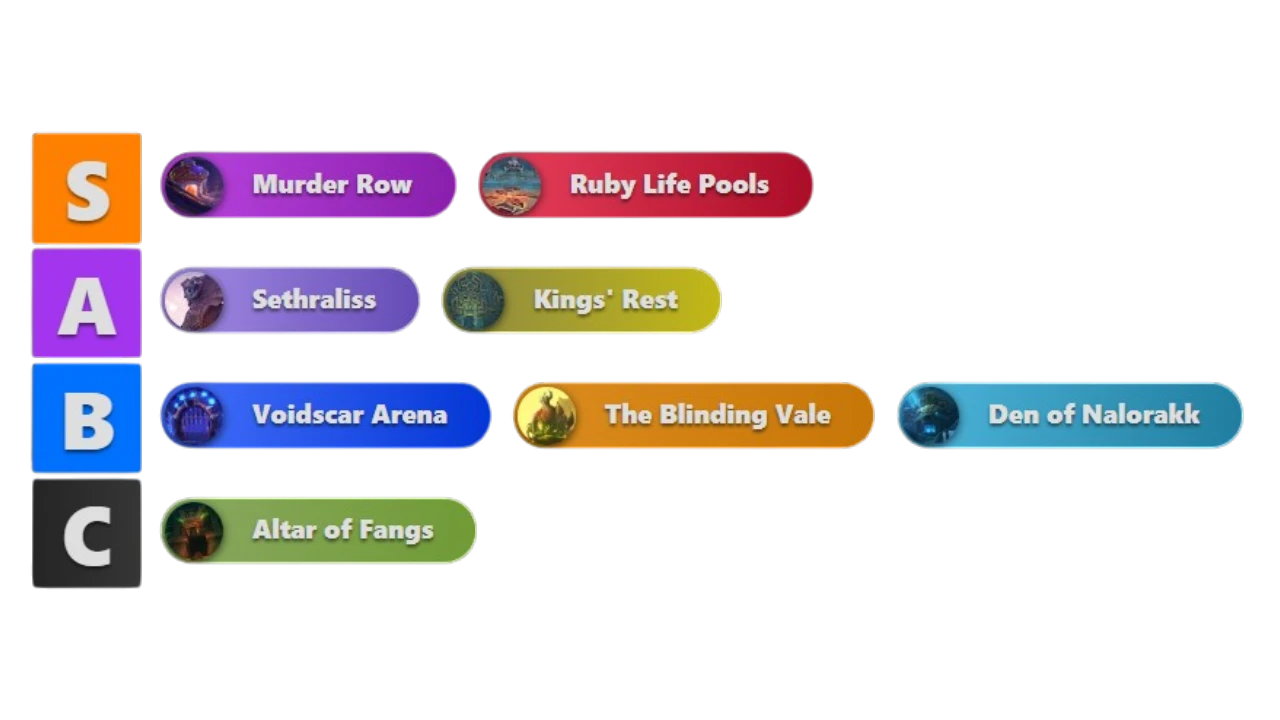 S
Murder Row
Ruby Life Pools

A
Sethraliss
Kings' Rest

B
Voidscar Arena
The Blinding Vale
Den of Nalorakk

C
Altar of Fangs